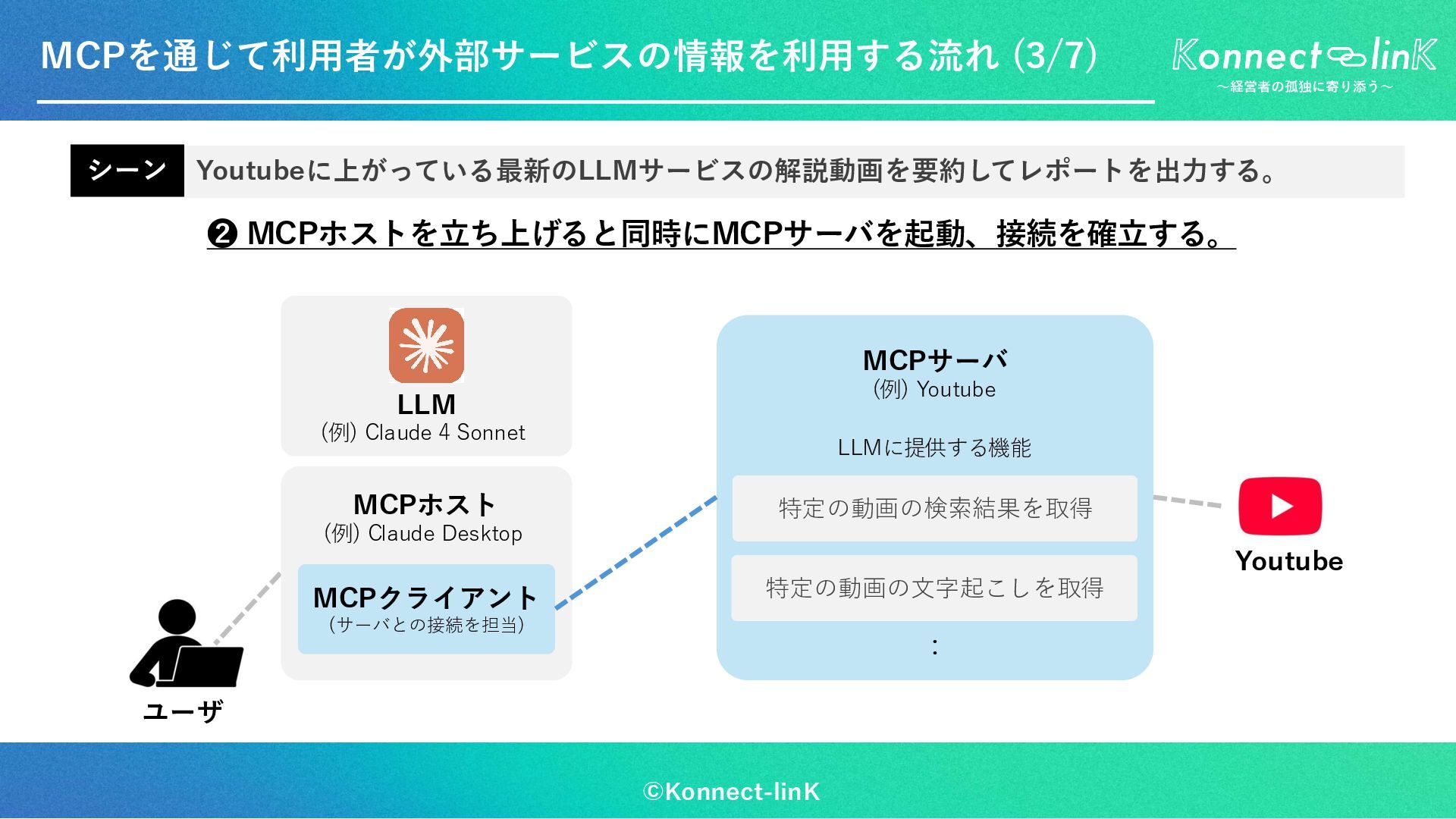 MCPを通じて利用者が外部サービスの情報を利用する流れ (3/7)

Konnect linK
～経営者の孤独に寄り添う～

シーン Youtubeに上がっている最新のLLMサービスの解説動画を要約してレポートを出力する。

❷ MCPホストを立ち上げると同時にMCPサーバを起動、接続を確立する。

LLM
(例) Claude 4 Sonnet

MCPホスト
(例) Claude Desktop

MCPクライアント
(サーバとの接続を担当)

ユーザ

MCPサーバ
(例) Youtube

LLMに提供する機能

特定の動画の検索結果を取得

特定の動画の文字起こしを取得

:

Youtube

©Konnect-linK